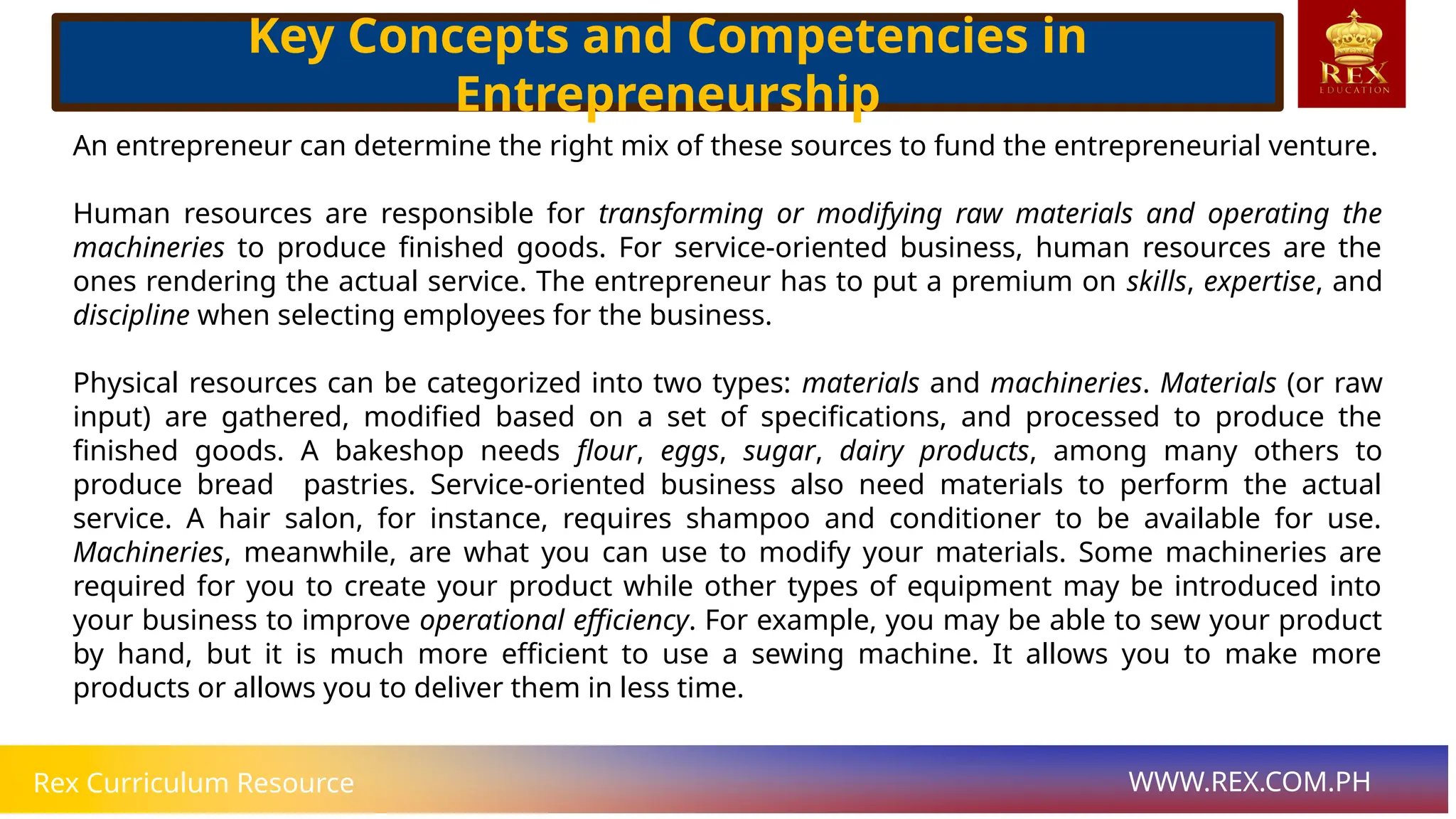 Key Concepts and Competencies in Entrepreneurship

REX EDUCATION

An entrepreneur can determine the right mix of these sources to fund the entrepreneurial venture.

Human resources are responsible for transforming or modifying raw materials and operating the machineries to produce finished goods. For service-oriented business, human resources are the ones rendering the actual service. The entrepreneur has to put a premium on skills, expertise, and discipline when selecting employees for the business.

Physical resources can be categorized into two types: materials and machineries. Materials (or raw input) are gathered, modified based on a set of specifications, and processed to produce the finished goods. A bakeshop needs flour, eggs, sugar, dairy products, among many others to produce bread pastries. Service-oriented business also need materials to perform the actual service. A hair salon, for instance, requires shampoo and conditioner to be available for use. Machineries, meanwhile, are what you can use to modify your materials. Some machineries are required for you to create your product while other types of equipment may be introduced into your business to improve operational efficiency. For example, you may be able to sew your product by hand, but it is much more efficient to use a sewing machine. It allows you to make more products or allows you to deliver them in less time.

Rex Curriculum Resource

WWW.REX.COM.PH